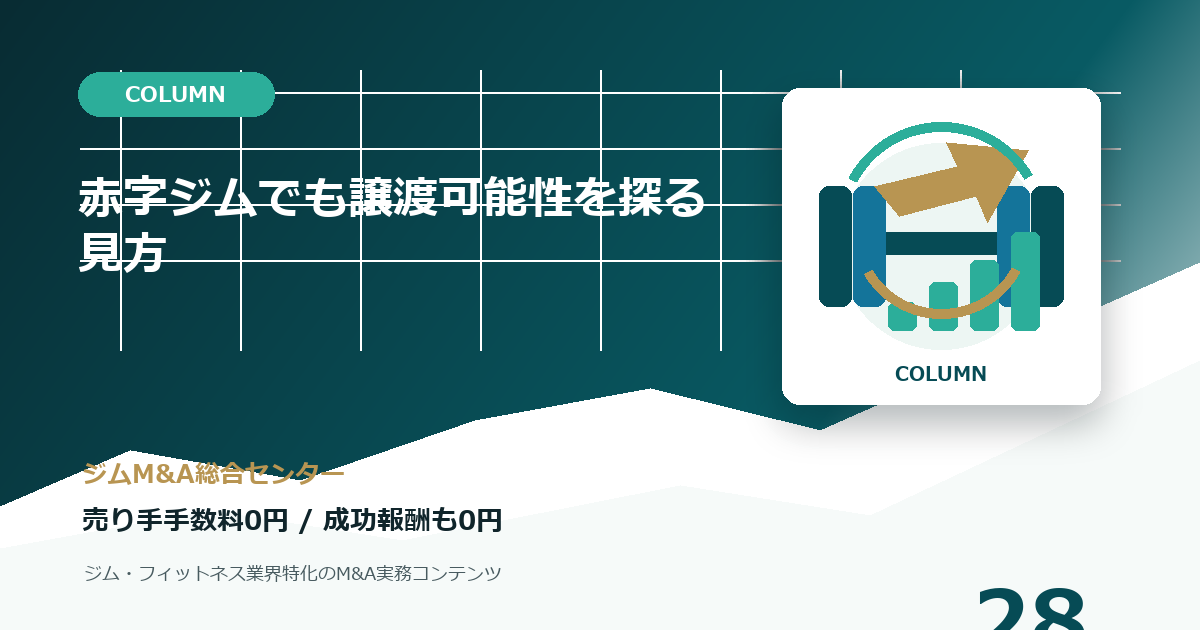 COLUMN

赤字ジムでも譲渡可能性を探る見方

COLUMN

ジムM&A総合センター

売り手手数料0円 / 成功報酬も0円

ジム・フィットネス業界特化のM&A実務コンテンツ

28